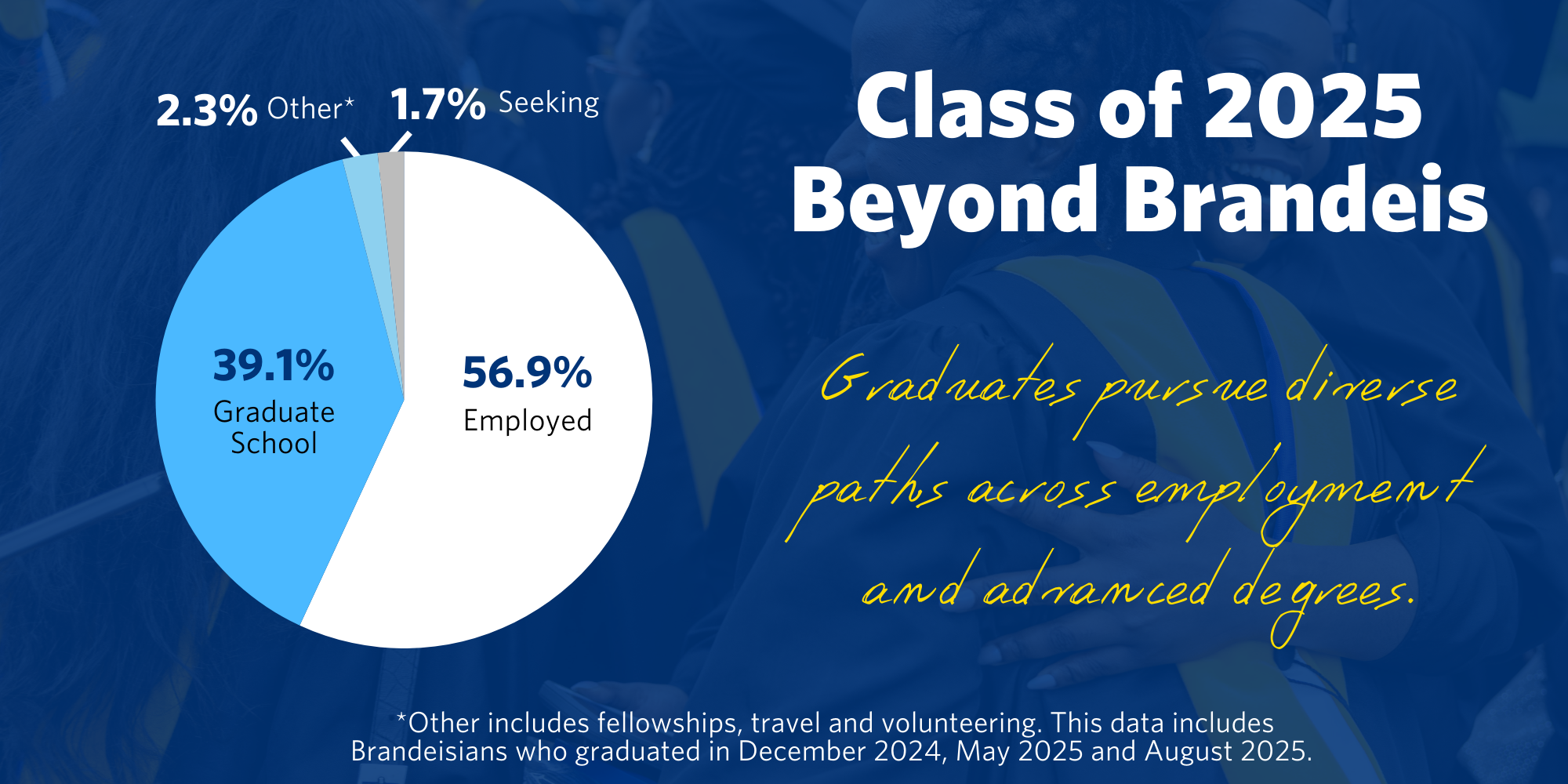 2.3% Other*
1.7% Seeking

39.1%
Graduate School

56.9%
Employed

Class of 2025
Beyond Brandeis

Graduates pursue diverse paths across employment and advanced degrees.

*Other includes fellowships, travel and volunteering. This data includes Brandeisians who graduated in December 2024, May 2025 and August 2025.